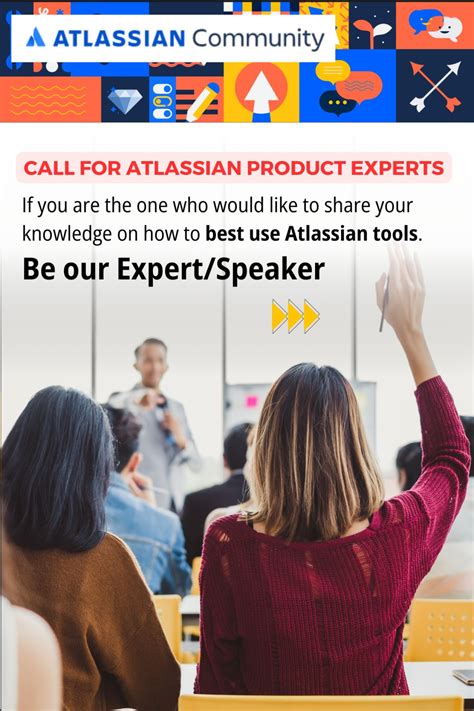 ATLASSIAN Community

CALL FOR ATLASSIAN PRODUCT EXPERTS

If you are the one who would like to share your knowledge on how to best use Atlassian tools.

Be our Expert/Speaker